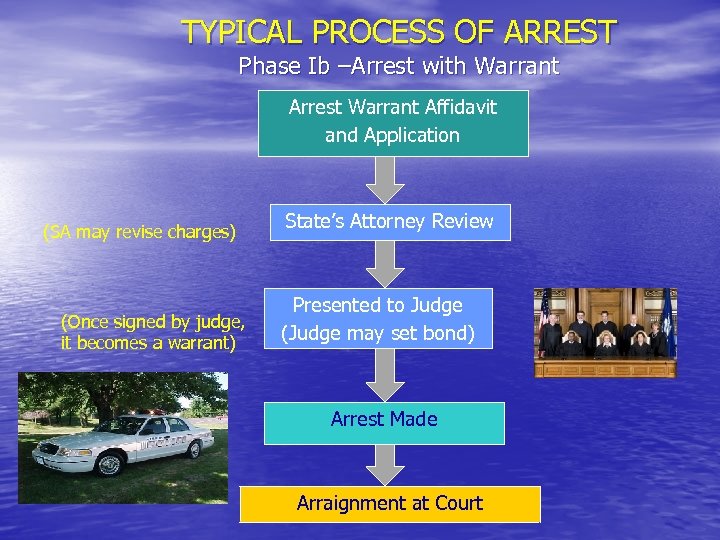 TYPICAL PROCESS OF ARREST
Phase Ib –Arrest with Warrant

Arrest Warrant Affidavit and Application

(SA may revise charges)

State's Attorney Review

(Once signed by judge, it becomes a warrant)

Presented to Judge (Judge may set bond)

Arrest Made

Arraignment at Court